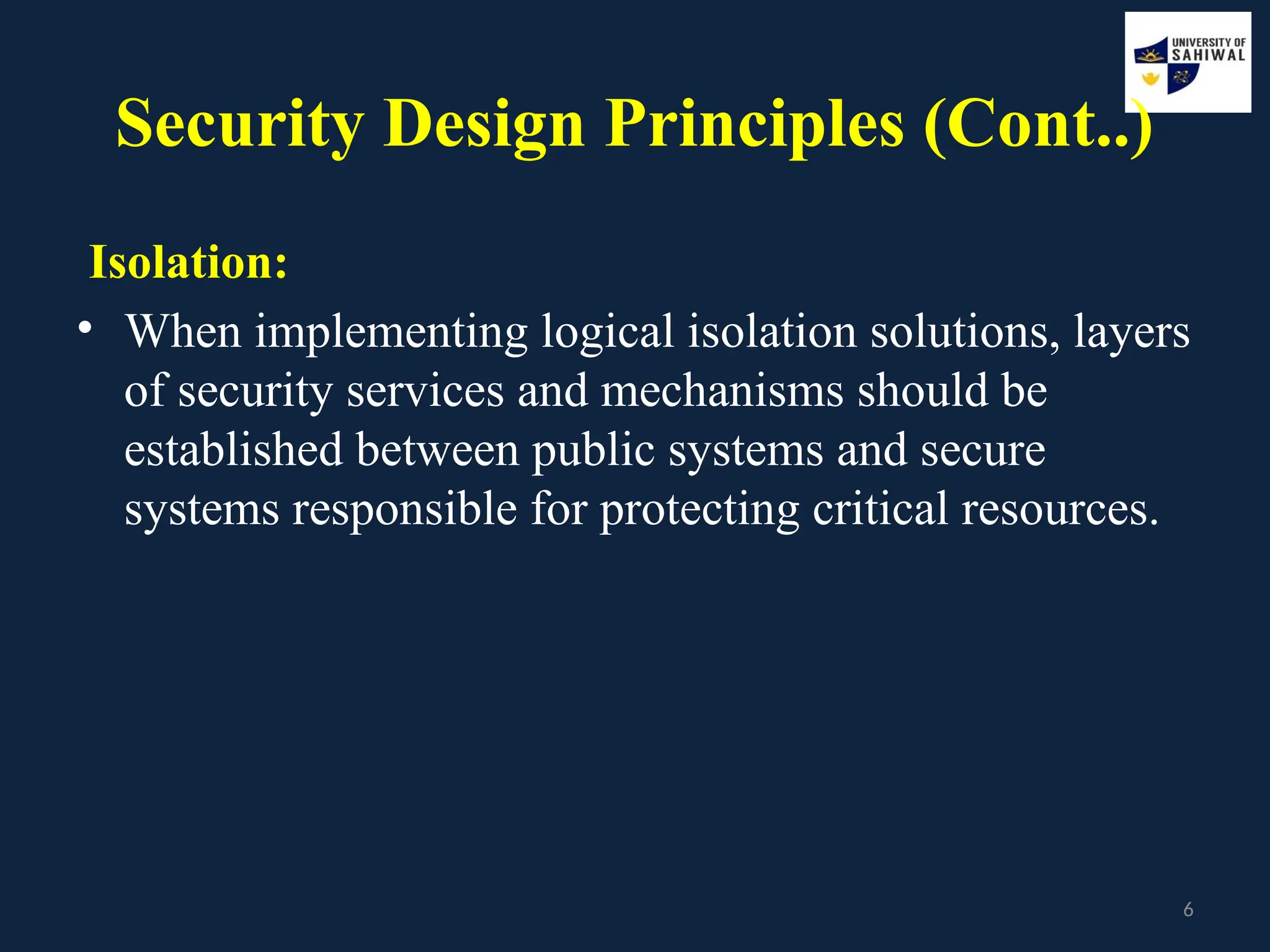 UNIVERSITY OF SAHIWAL

Security Design Principles (Cont..)

Isolation:

• When implementing logical isolation solutions, layers of security services and mechanisms should be established between public systems and secure systems responsible for protecting critical resources.

6